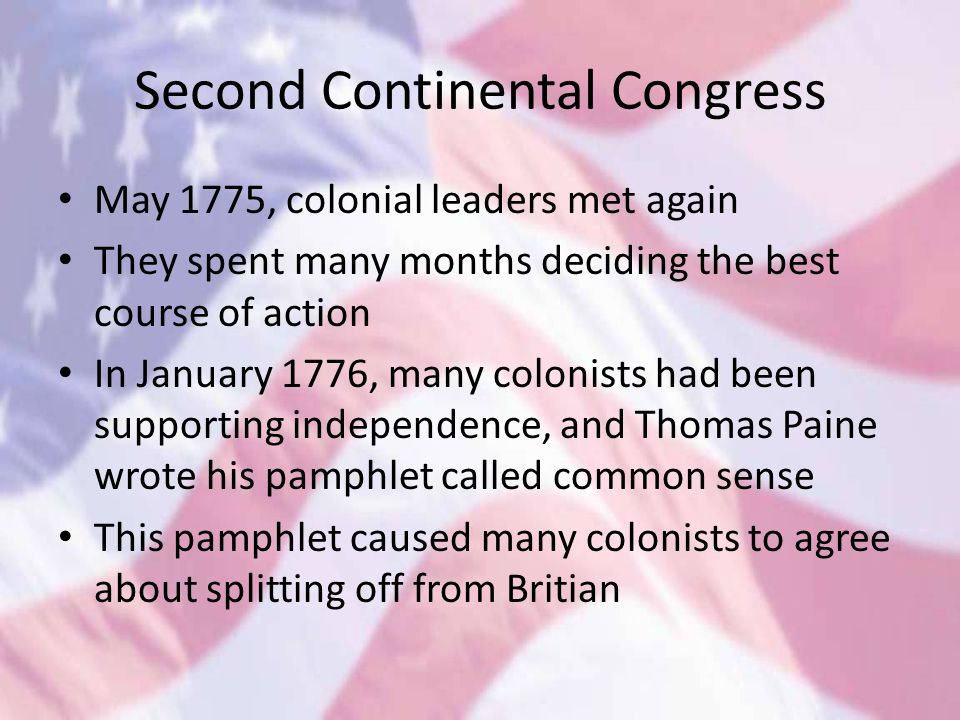 Second Continental Congress

• May 1775, colonial leaders met again
• They spent many months deciding the best course of action
• In January 1776, many colonists had been supporting independence, and Thomas Paine wrote his pamphlet called common sense
• This pamphlet caused many colonists to agree about splitting off from Britian